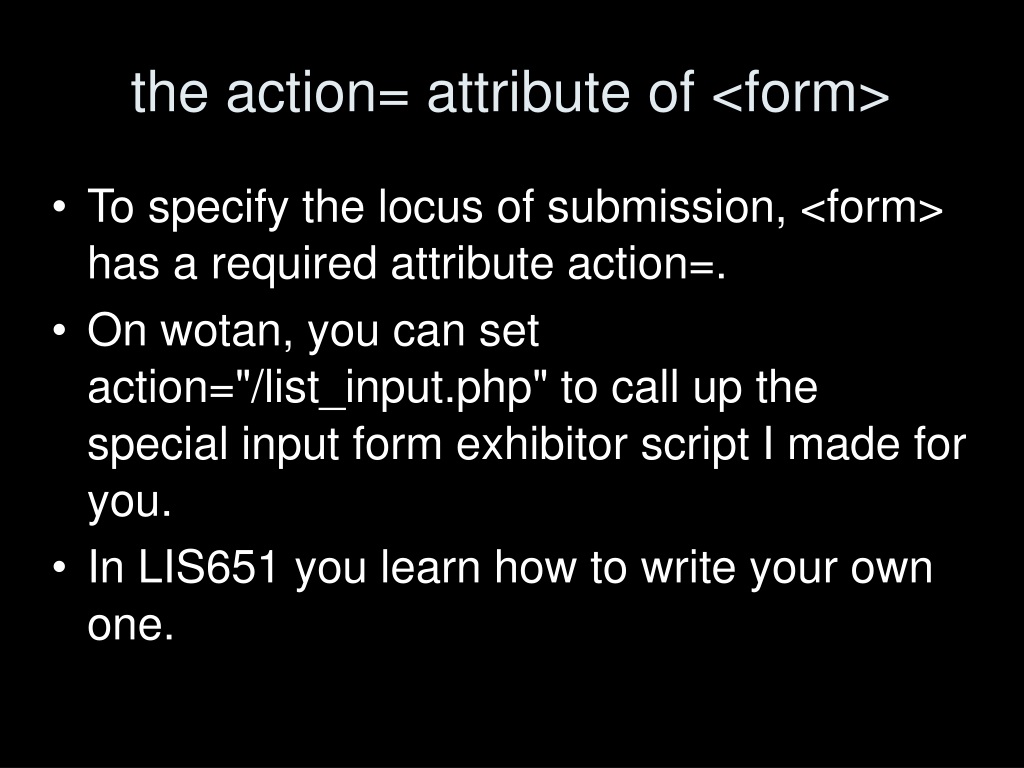 the action= attribute of <form>

• To specify the locus of submission, <form> has a required attribute action=.
• On wotan, you can set action="/list_input.php" to call up the special input form exhibitor script I made for you.
• In LIS651 you learn how to write your own one.